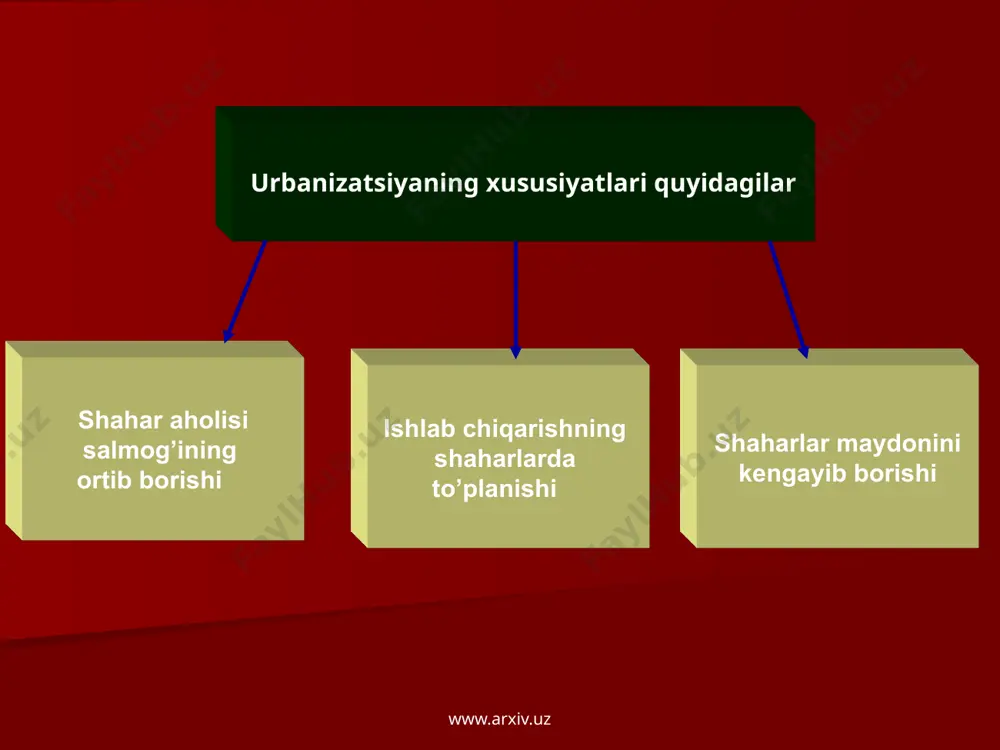 Urbanizatsiyaning xususiyatlari quyidagilar

Shahar aholisi salmog’ining ortib borishi

Ishlab chiqarishning shaharlarda to’planishi

Shaharlar maydonini kengayib borishi

www.arxiv.uz